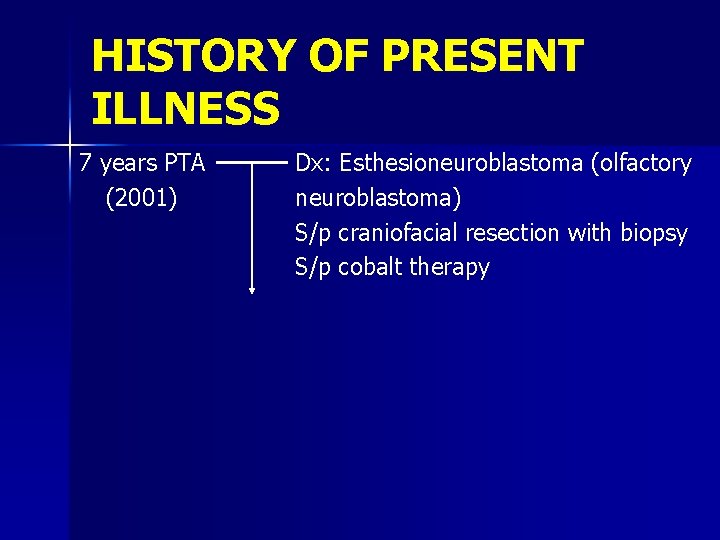 HISTORY OF PRESENT ILLNESS

7 years PTA
(2001)

Dx: Esthesioneuroblastoma (olfactory neuroblastoma)
S/p craniofacial resection with biopsy
S/p cobalt therapy